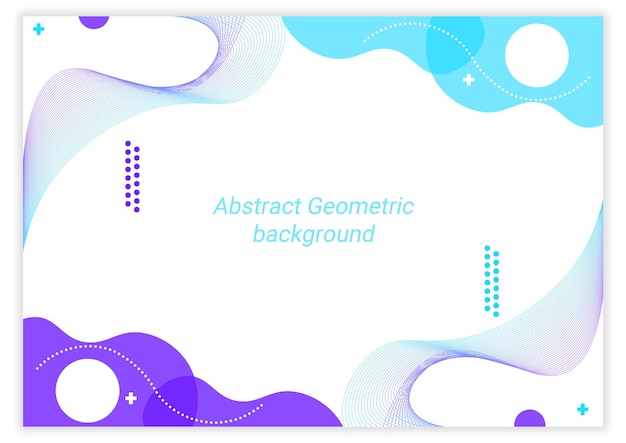 Abstract Geometric background